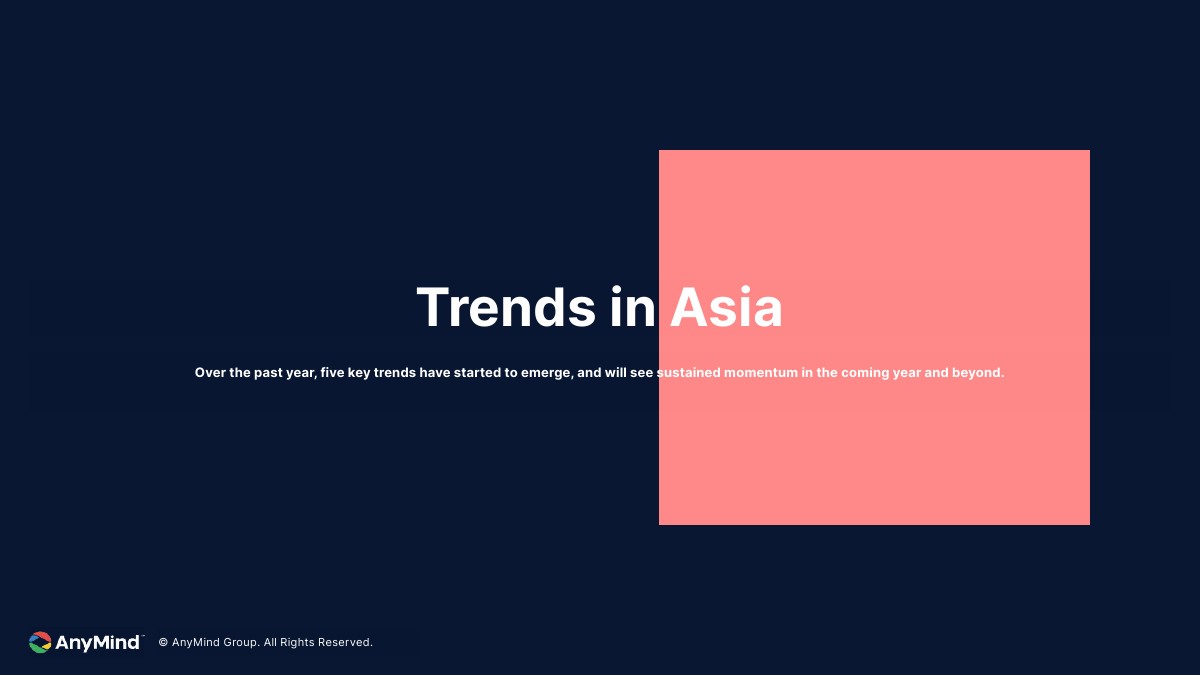 Trends in Asia

Over the past year, five key trends have started to emerge, and will see sustained momentum in the coming year and beyond.

AnyMind™ © AnyMind Group. All Rights Reserved.